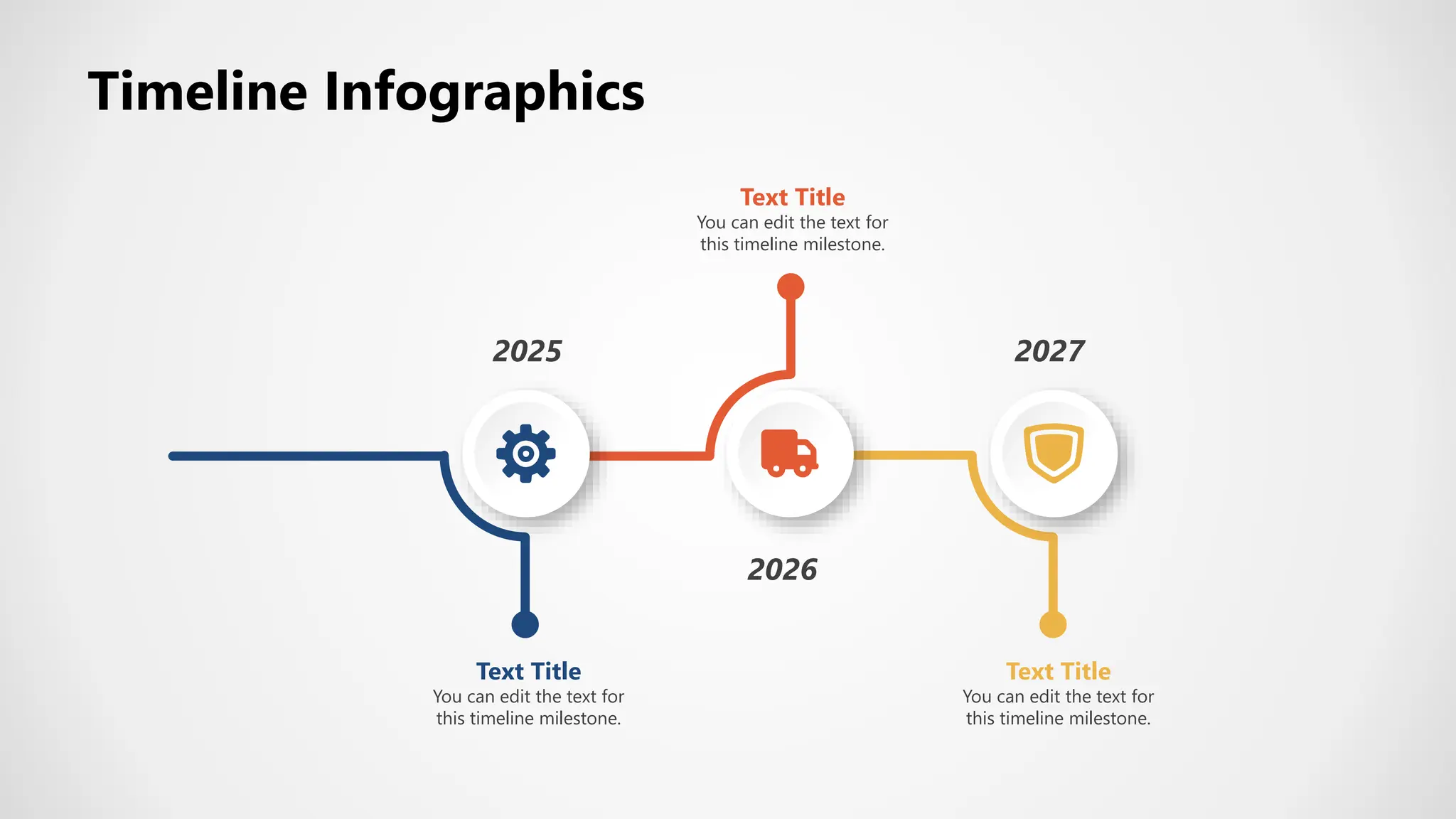 Timeline Infographics

Text Title
You can edit the text for this timeline milestone.

2025

2027

2026

Text Title
You can edit the text for this timeline milestone.

Text Title
You can edit the text for this timeline milestone.